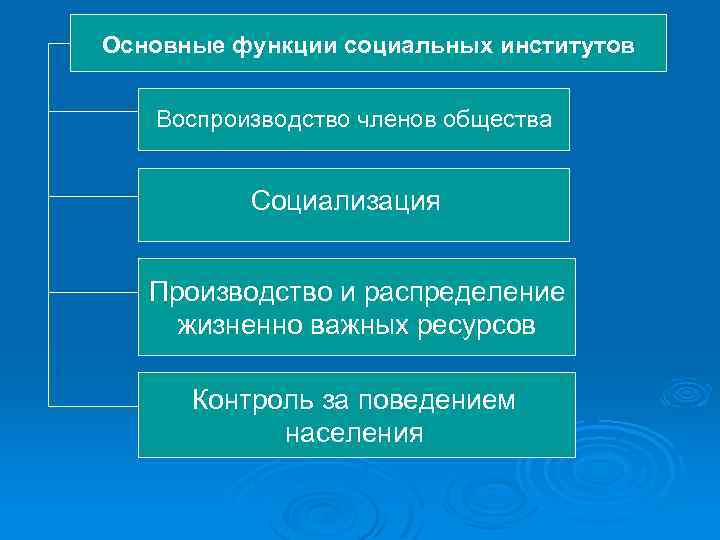 Основные функции социальных институтов

Воспроизводство членов общества

Социализация

Производство и распределение жизненно важных ресурсов

Контроль за поведением населения